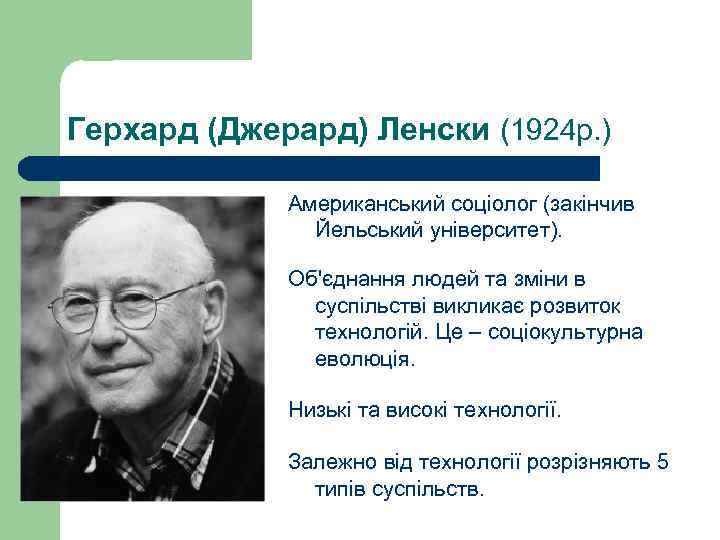 Герхард (Джерард) Ленски (1924р.)

Американський соціолог (закінчив Йельський університет).

Об'єднання людей та зміни в суспільстві викликає розвиток технологій. Це – соціокультурна еволюція.

Низькі та високі технології.

Залежно від технології розрізняють 5 типів суспільств.